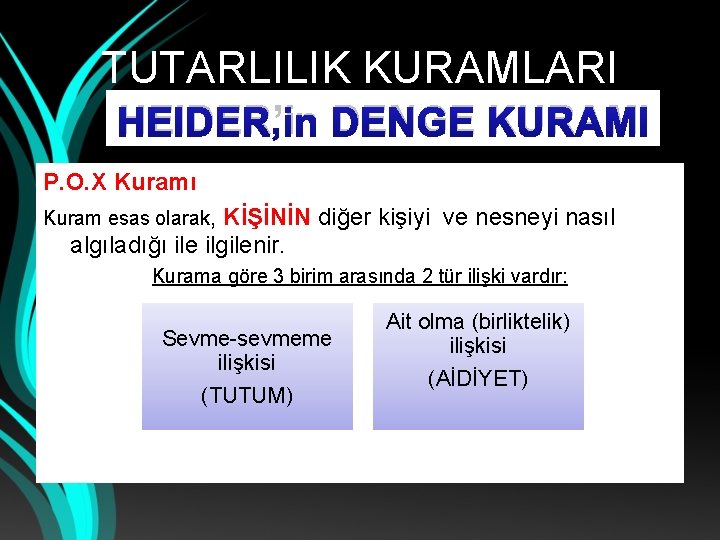 TUTARLILIK KURAMLARI

HEIDER,'in DENGE KURAMI

P.O.X Kuramı

Kuram esas olarak, KİŞİNİN diğer kişiyi ve nesneyi nasıl algıladığı ile ilgilenir.

Kurama göre 3 birim arasında 2 tür ilişki vardır:

Sevme-sevmeme ilişkisi (TUTUM)

Ait olma (birliktelik) ilişkisi (AİDİYET)